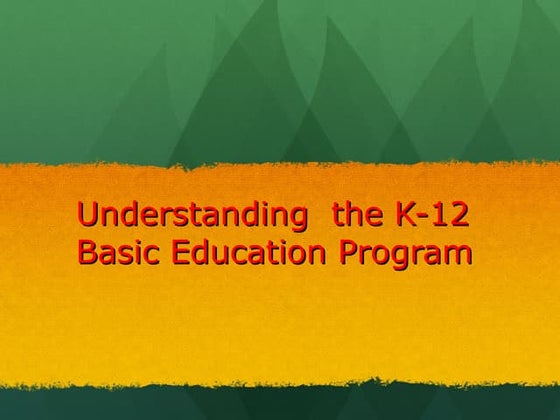 Understanding the K-12 Basic Education Program